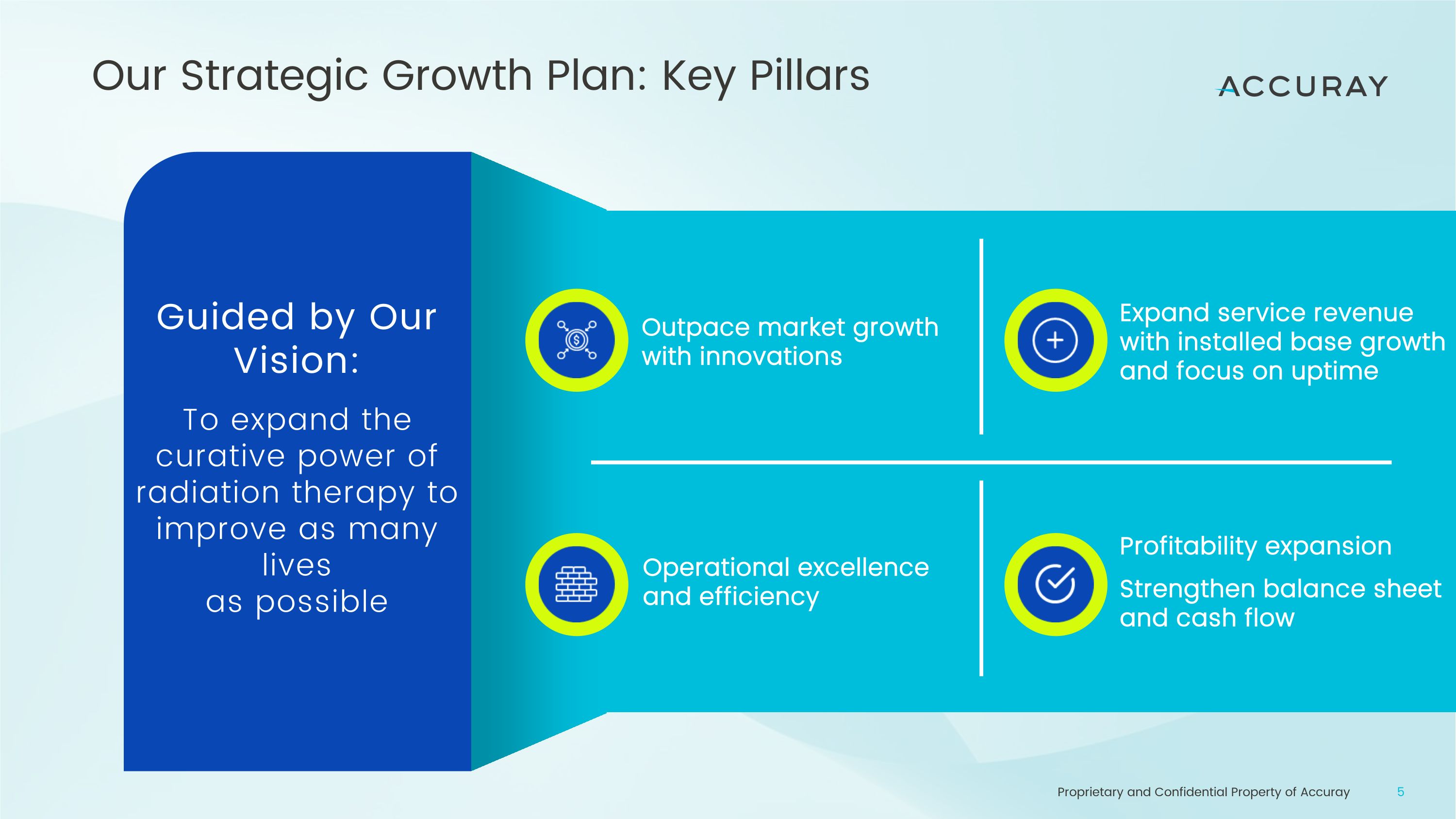 Our Strategic Growth Plan: Key Pillars

ACCURAY

Guided by Our Vision:

To expand the curative power of radiation therapy to improve as many lives as possible

Outpace market growth with innovations

Expand service revenue with installed base growth and focus on uptime

Operational excellence and efficiency

Profitability expansion

Strengthen balance sheet and cash flow

Proprietary and Confidential Property of Accuray

5